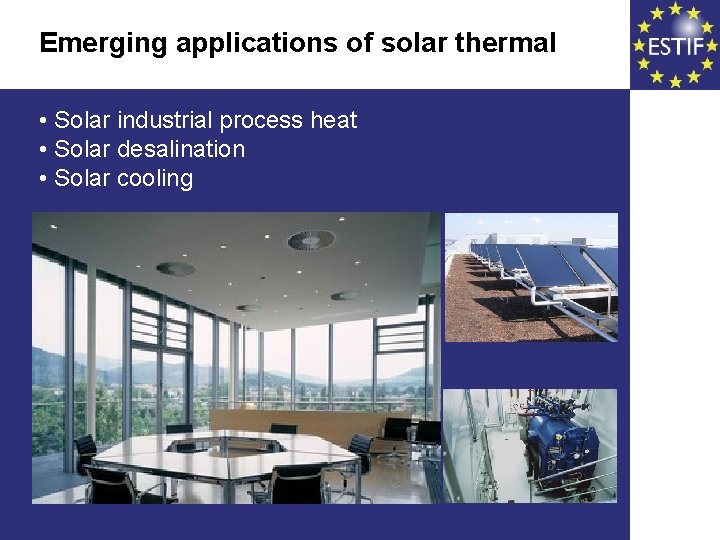 Emerging applications of solar thermal

ESTIF

• Solar industrial process heat
• Solar desalination
• Solar cooling